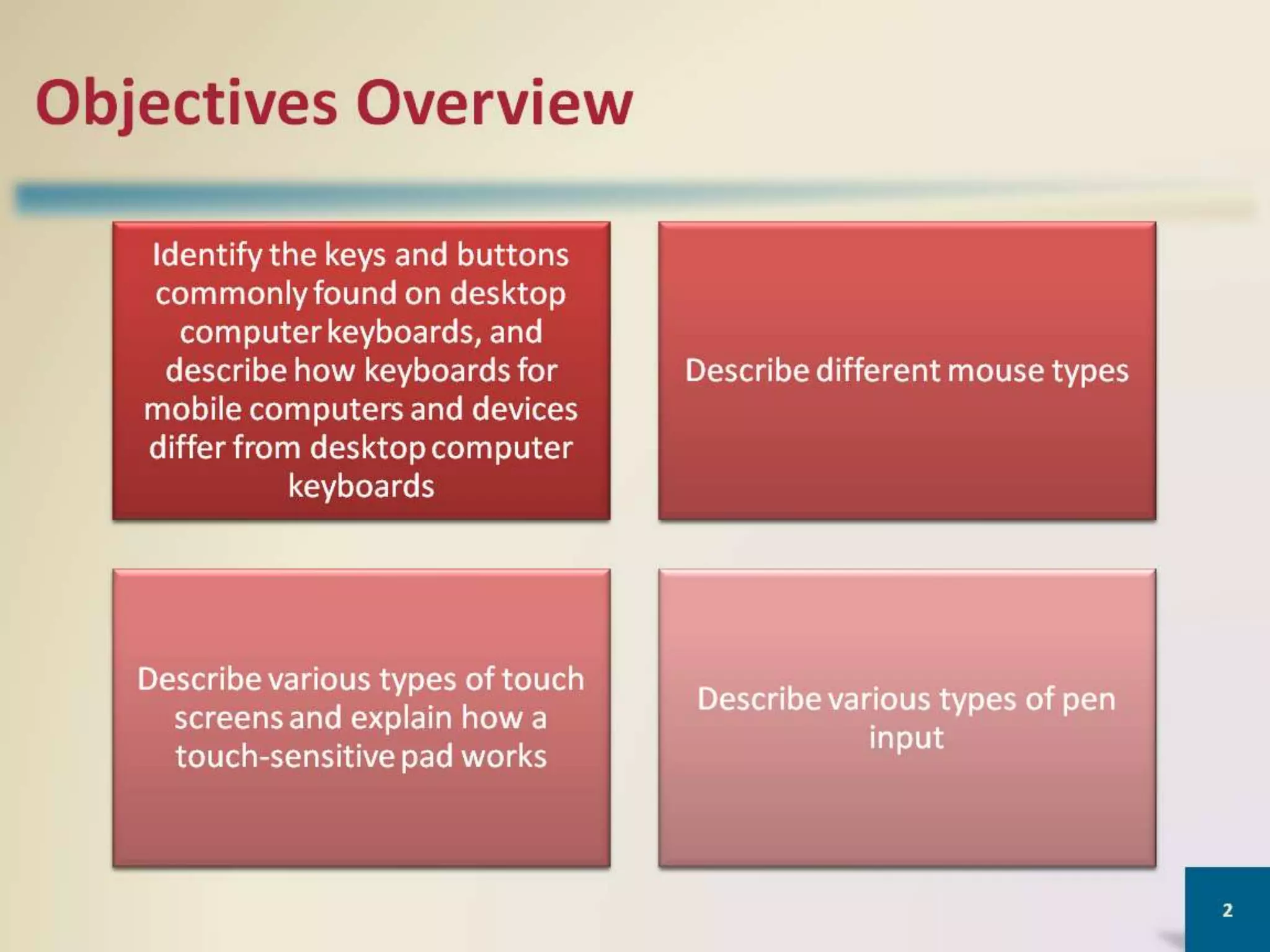 Objectives Overview

Identify the keys and buttons commonly found on desktop computer keyboards, and describe how keyboards for mobile computers and devices differ from desktop computer keyboards

Describe different mouse types

Describe various types of touch screens and explain how a touch-sensitive pad works

Describe various types of pen input

2